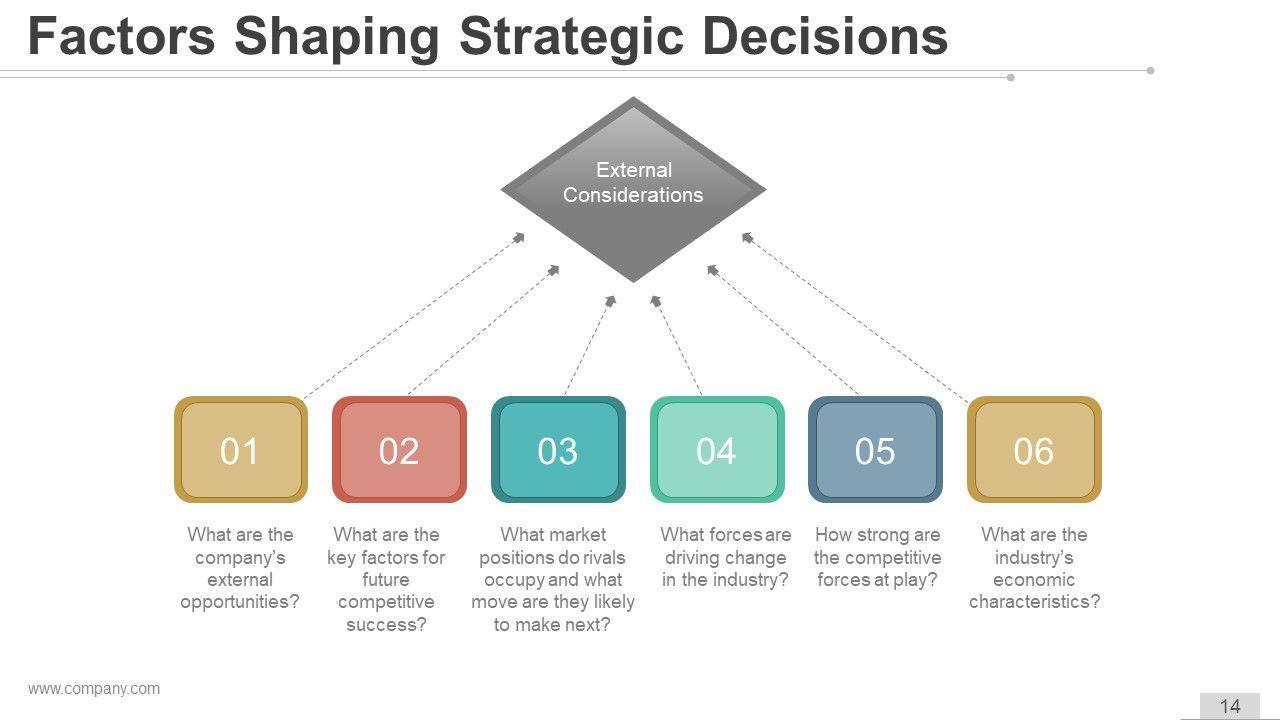 Factors Shaping Strategic Decisions

External Considerations

01

02

03

04

05

06

What are the company's external opportunities?

What are the key factors for future competitive success?

What market positions do rivals occupy and what move are they likely to make next?

What forces are driving change in the industry?

How strong are the competitive forces at play?

What are the industry's economic characteristics?

www.company.com

14